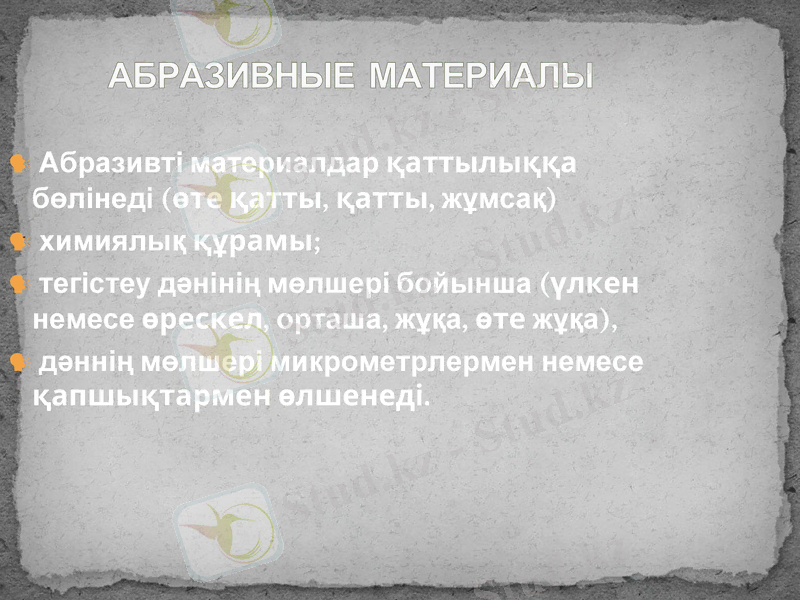 АБРАЗИВНЫЕ МАТЕРИАЛЫ

Абразивті материалдар қаттылыққа бөлінеді (өте қатты, қатты, жұмсақ)

химиялық құрамы;

тегістеу дәнінің мөлшері бойынша (үлкен немесе өрескел, орташа, жұқа, өте жұқа),

дәннің мөлшері микрометрлермен немесе қапшықтармен өлшенеді.

Stud.kz Stud.kz Stud.kz Stud.kz